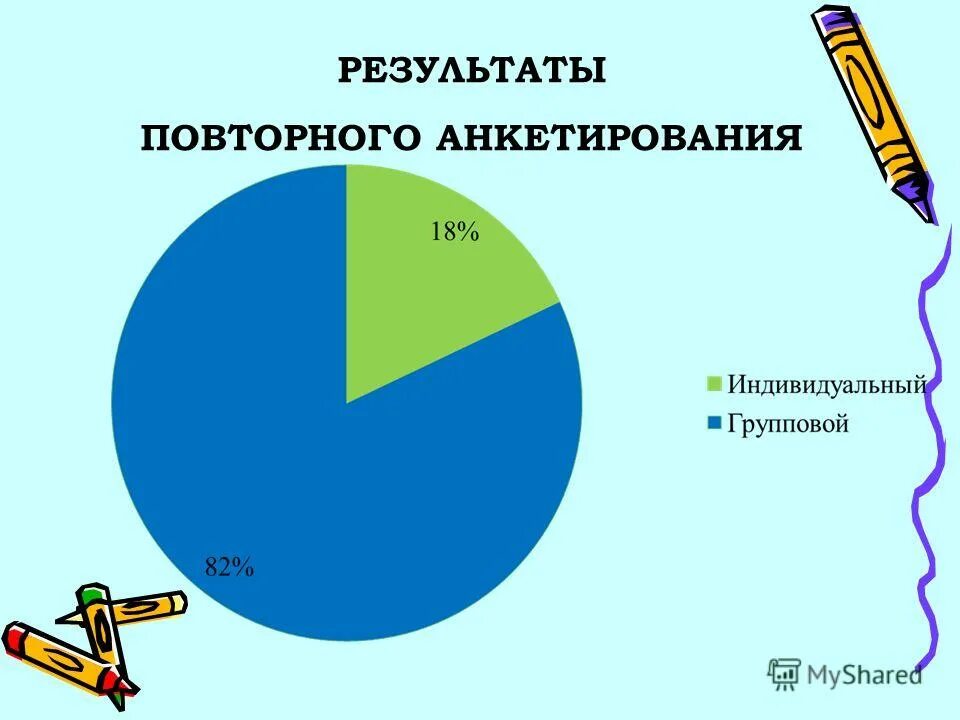 РЕЗУЛЬТАТЫ

ПОВТОРНОГО АНКЕТИРОВАНИЯ

18%

82%

Индивидуальный
Групповой

MyShared